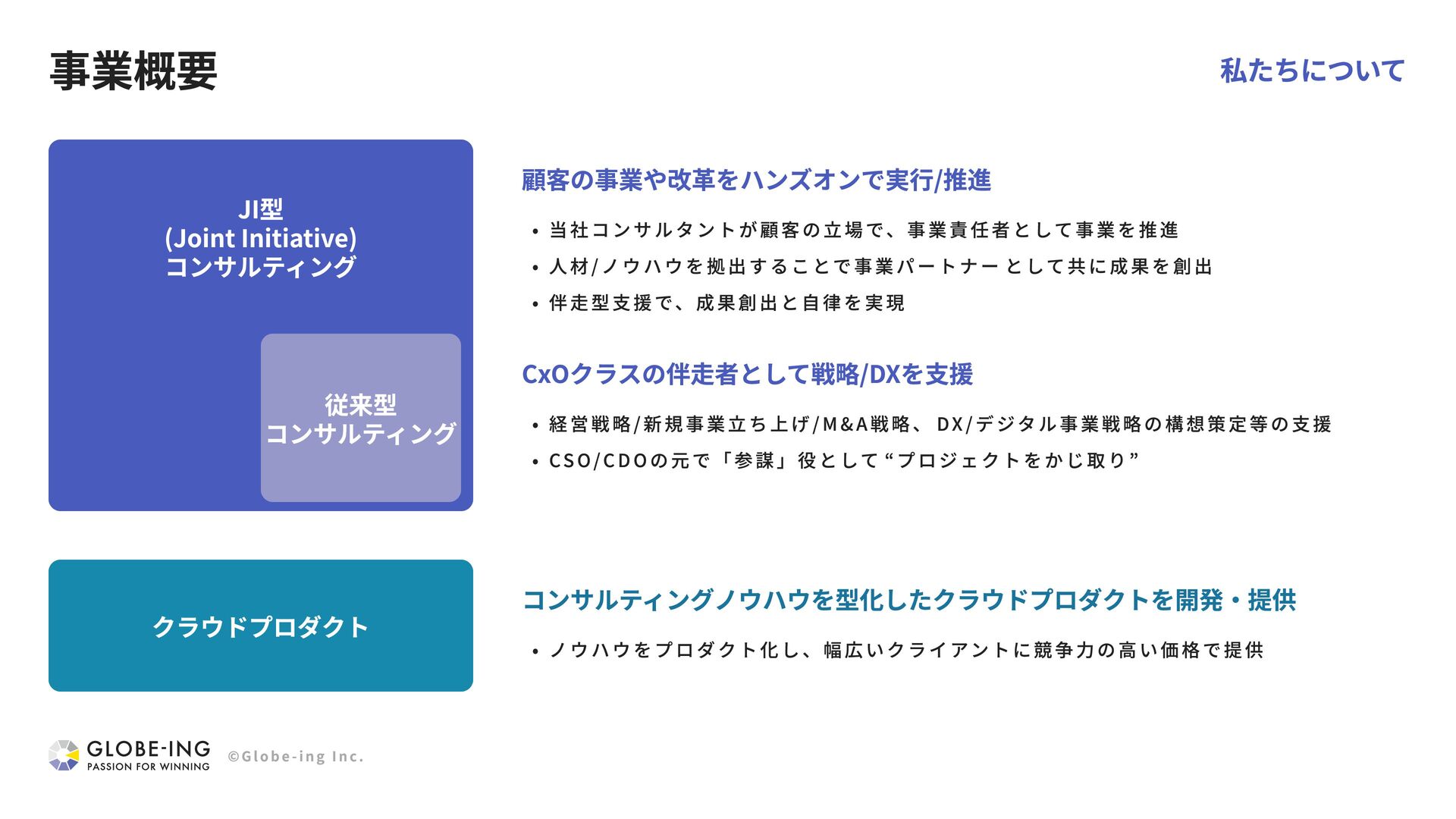 事業概要

私たちについて

JI型
(Joint Initiative)
コンサルティング

従来型
コンサルティング

顧客の事業や改革をハンズオンで実行/推進

• 当社コンサルタントが顧客の立場で、事業責任者として事業を推進
• 人材/ノウハウを拠出することで事業パートナーとして共に成果を創出
• 伴走型支援で、成果創出と自律を実現

CxOクラスの伴走者として戦略/DXを支援

• 経営戦略/新規事業立ち上げ/M&A戦略、DX/デジタル事業戦略の構想策定等の支援
• CSO/CDOの元で「参謀」役として“プロジェクトをかじ取り”

クラウドプロダクト

コンサルティングノウハウを型化したクラウドプロダクトを開発・提供

• ノウハウをプロダクト化し、幅広いクライアントに競争力の高い価格で提供

GLOBE-ING
PASSION FOR WINNING
©Globe-ing Inc.